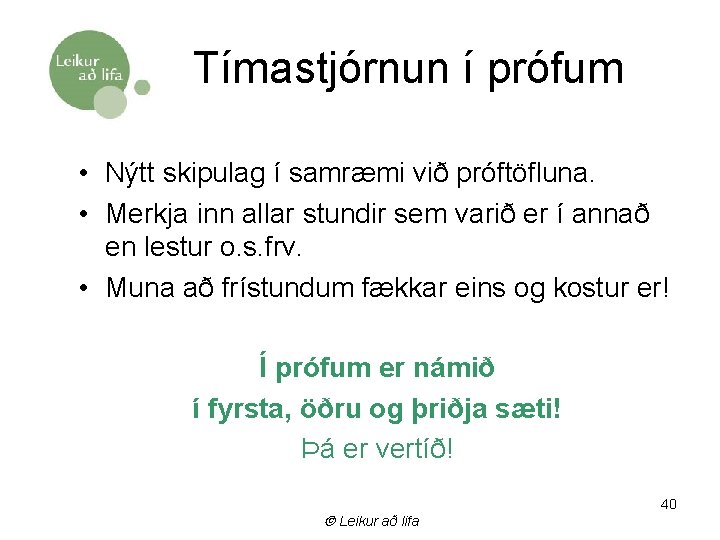 Leikur að lifa

Tímastjórnun í prófum

• Nýtt skipulag í samræmi við próftöfluna.
• Merkja inn allar stundir sem varið er í annað en lestur o.s.frv.
• Muna að frístundum fækkar eins og kostur er!

Í prófum er námið
í fyrsta, öðru og þriðja sæti!
Þá er vertíð!

40

© Leikur að lifa